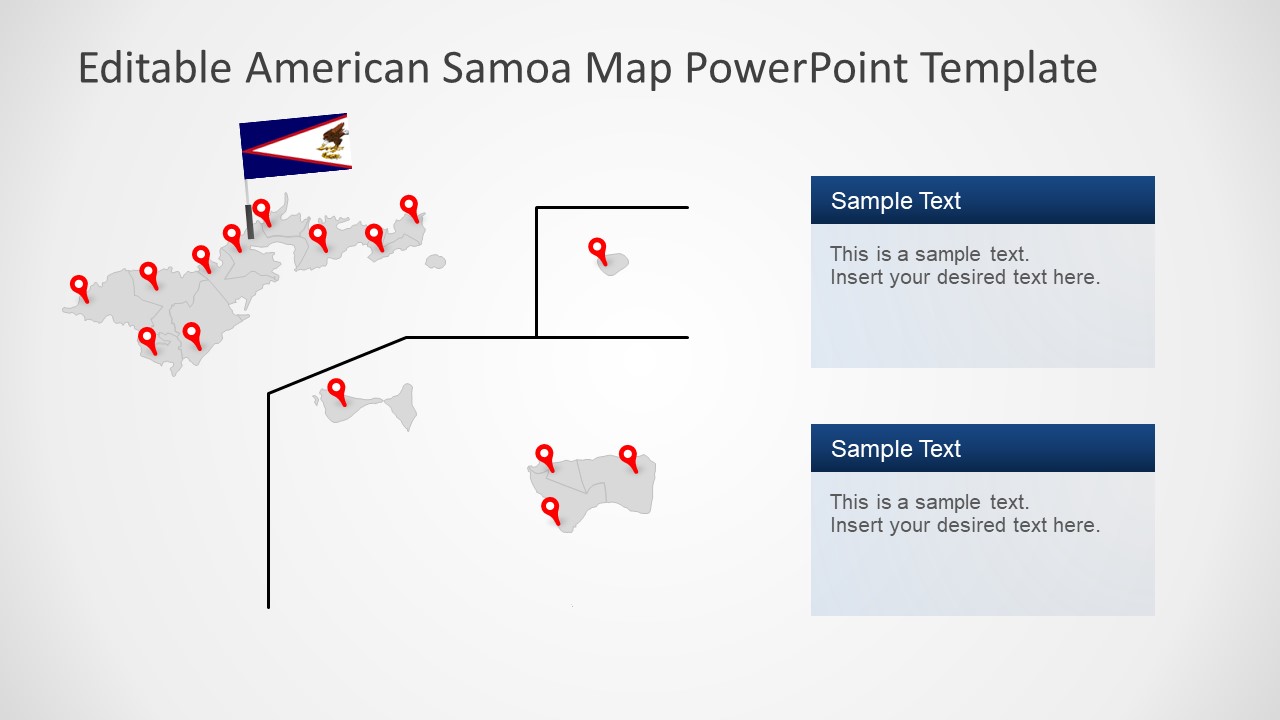 Editable American Samoa Map PowerPoint Template

Sample Text

This is a sample text.
Insert your desired text here.

Sample Text

This is a sample text.
Insert your desired text here.